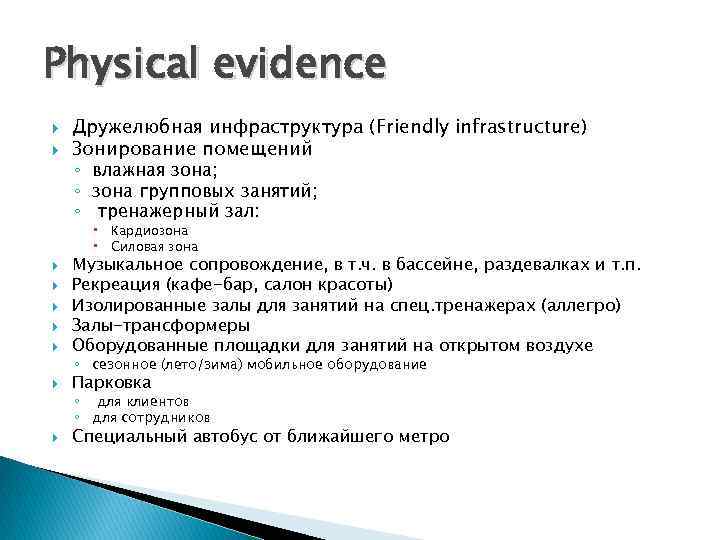 Physical evidence

Дружелюбная инфраструктура (Friendly infrastructure)
Зонирование помещений
влажная зона;
зона групповых занятий;
тренажерный зал:
Кардиозона
Силовая зона
Музыкальное сопровождение, в т.ч. в бассейне, раздевалках и т.п.
Рекреация (кафе-бар, салон красоты)
Изолированные залы для занятий на спец.тренажерах (аллегро)
Залы-трансформеры
Оборудованные площадки для занятий на открытом воздухе
сезонное (лето/зима) мобильное оборудование
Парковка
для клиентов
для сотрудников
Специальный автобус от ближайшего метро